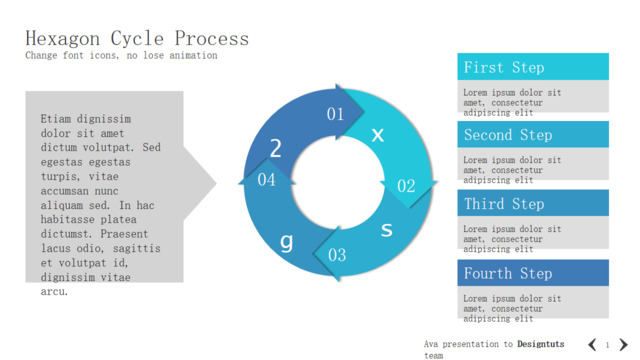 Hexagon Cycle Process
Change font icons, no lose animation

Etiam dignissim dolor sit amet dictum volutpat. Sed egestas egestas turpis, vitae accumsan nunc aliquam sed. In hac habitasse platea dictumst. Praesent lacus odio, sagittis et volutpat id, dignissim vitae arcu.

01
x
02
s
03
g
04
2

First Step
Lorem ipsum dolor sit amet, consectetur adipiscing elit

Second Step
Lorem ipsum dolor sit amet, consectetur adipiscing elit

Third Step
Lorem ipsum dolor sit amet, consectetur adipiscing elit

Fourth Step
Lorem ipsum dolor sit amet, consectetur adipiscing elit

Ava presentation to Designtuts team

1